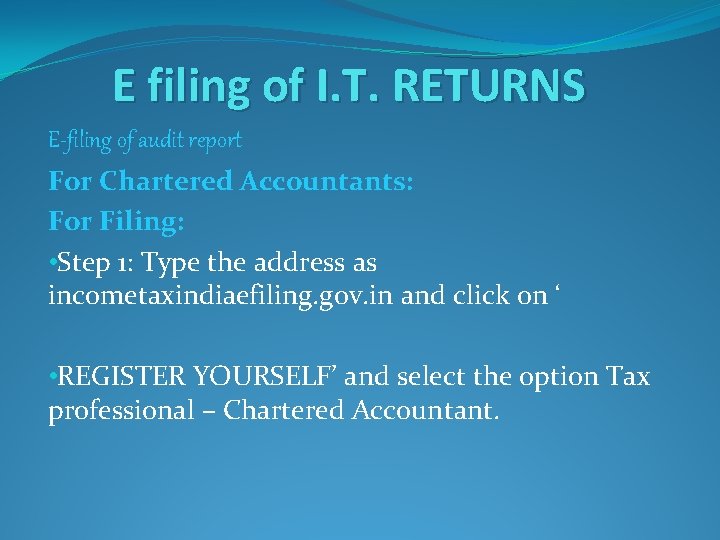 E filing of I.T. RETURNS

E-filing of audit report

For Chartered Accountants:

For Filing:

•Step 1: Type the address as incometaxindiaefiling.gov.in and click on ‘

•REGISTER YOURSELF’ and select the option Tax professional – Chartered Accountant.